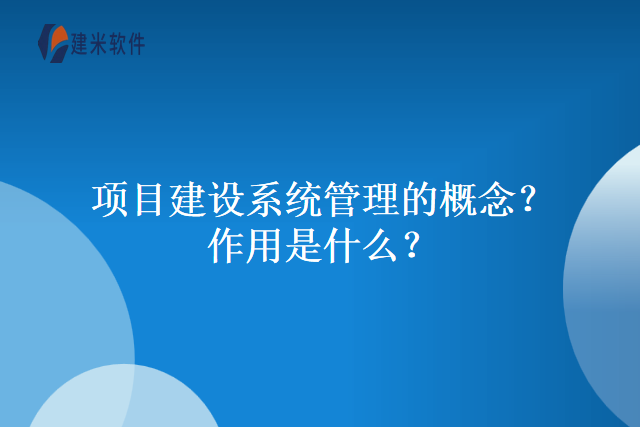 建米软件

项目建设系统管理的概念？作用是什么？